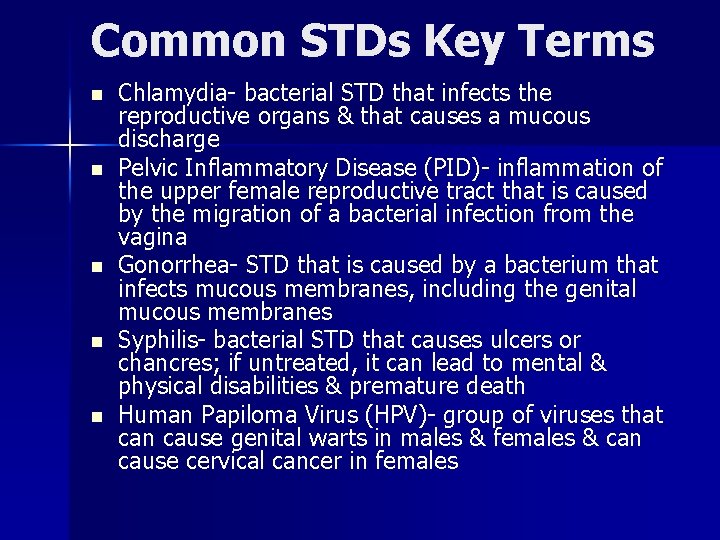 Common STDs Key Terms

- Chlamydia- bacterial STD that infects the reproductive organs & that causes a mucous discharge
- Pelvic Inflammatory Disease (PID)- inflammation of the upper female reproductive tract that is caused by the migration of a bacterial infection from the vagina
- Gonorrhea- STD that is caused by a bacterium that infects mucous membranes, including the genital mucous membranes
- Syphilis- bacterial STD that causes ulcers or chancres; if untreated, it can lead to mental & physical disabilities & premature death
- Human Papiloma Virus (HPV)- group of viruses that can cause genital warts in males & females & can cause cervical cancer in females